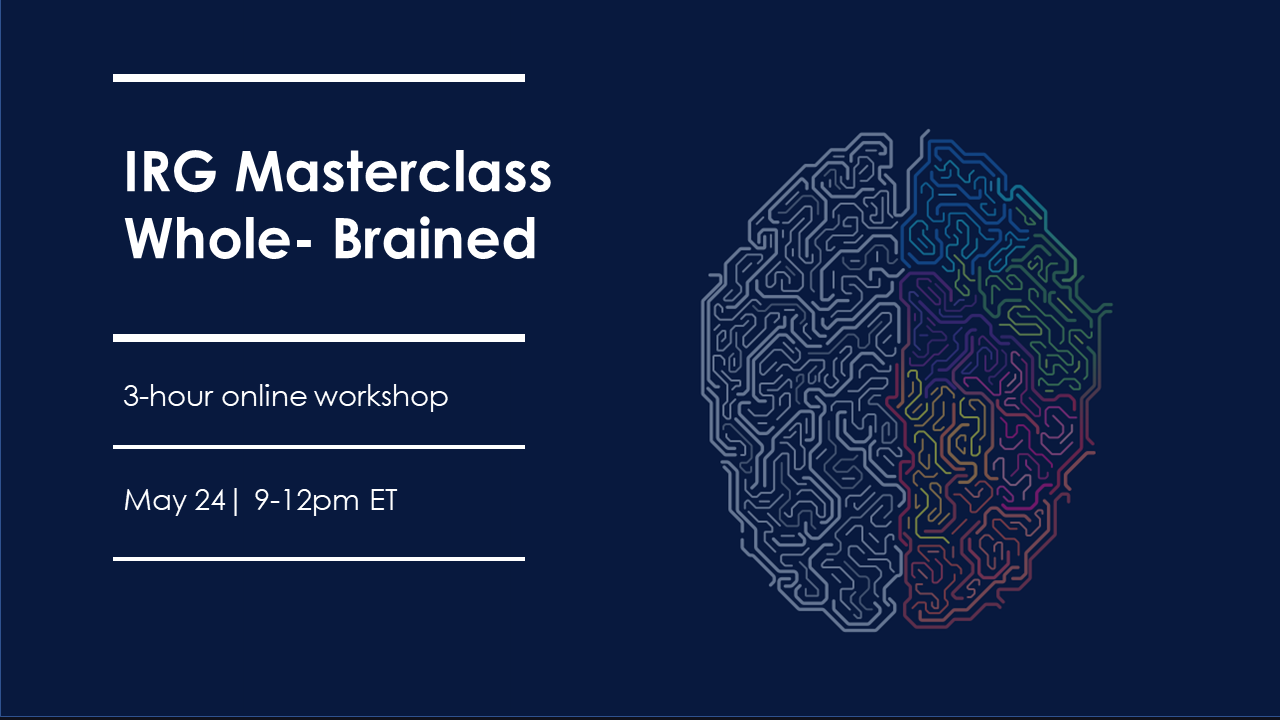 IRG Masterclass
Whole- Brained

3-hour online workshop

May 24| 9-12pm ET